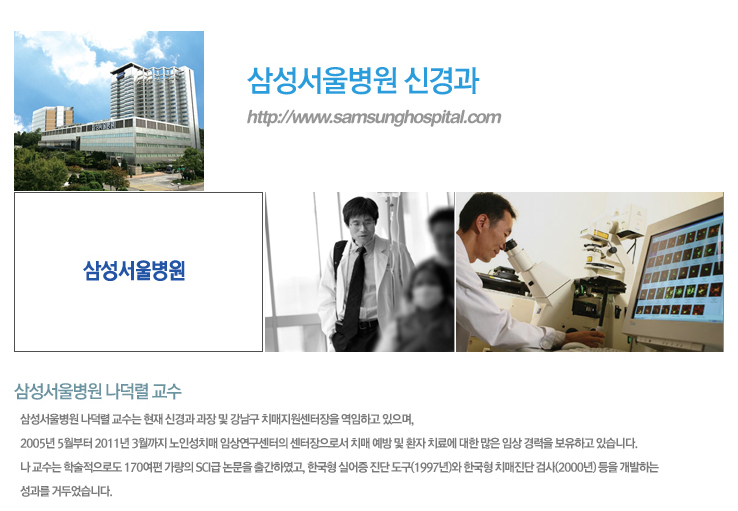 삼성서울병원 신경과

http://www.samsunghospital.com

삼성서울병원

삼성서울병원 나덕렬 교수

삼성서울병원 나덕렬 교수는 현재 신경과 과장 및 강남구 치매지원센터장을 역임하고 있으며, 2005년 5월부터 2011년 3월까지 노인성치매 임상연구센터의 센터장으로서 치매 예방 및 환자 치료에 대한 많은 임상 경력을 보유하고 있습니다. 나 교수는 학술적으로도 170여편 가량의 SCI급 논문을 출간하였고, 한국형 실어증 진단 도구(1997년)와 한국형 치매진단 검사(2000년) 등을 개발하는 성과를 거두었습니다.